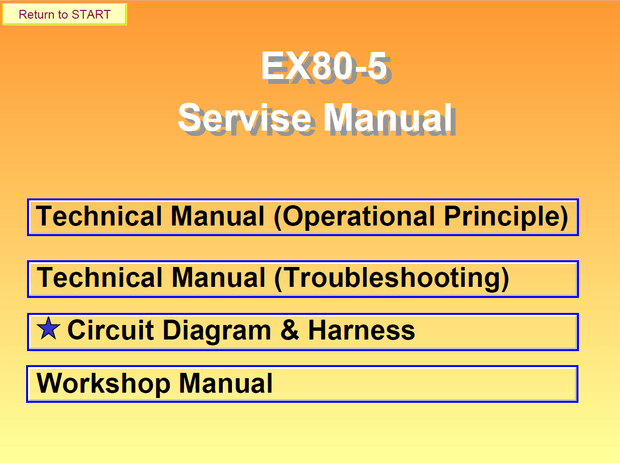 Return to START

EX80-5
Servise Manual

Technical Manual (Operational Principle)

Technical Manual (Troubleshooting)

★ Circuit Diagram & Harness

Workshop Manual